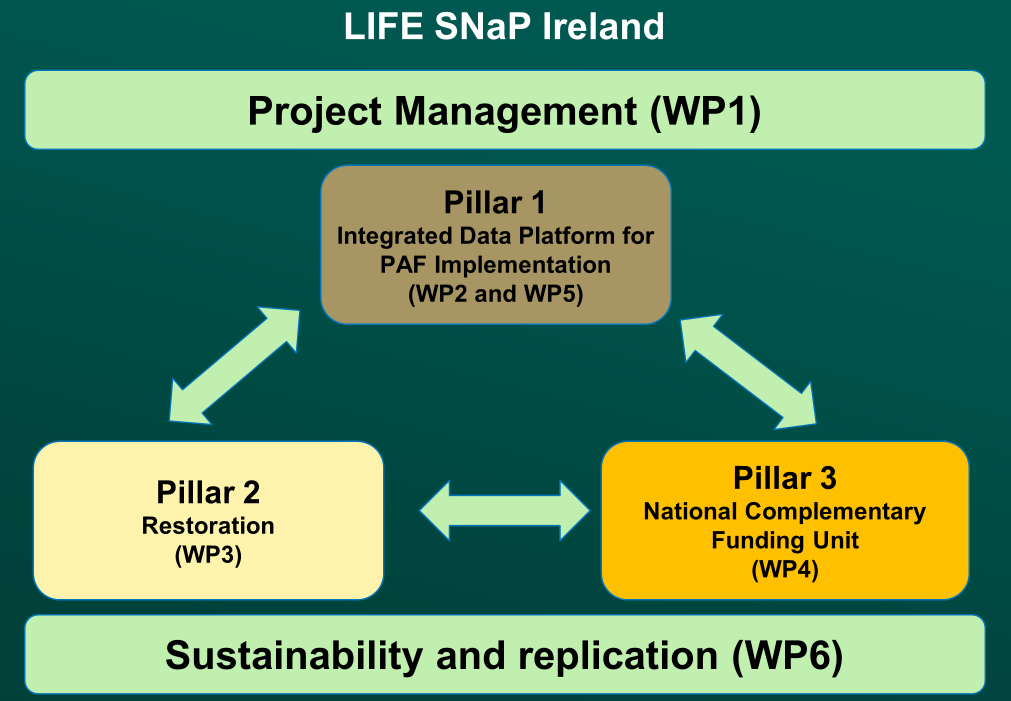 LIFE SNaP Ireland

Project Management (WP1)

Pillar 1
Integrated Data Platform for PAF Implementation
(WP2 and WP5)

Pillar 2
Restoration
(WP3)

Pillar 3
National Complementary Funding Unit
(WP4)

Sustainability and replication (WP6)